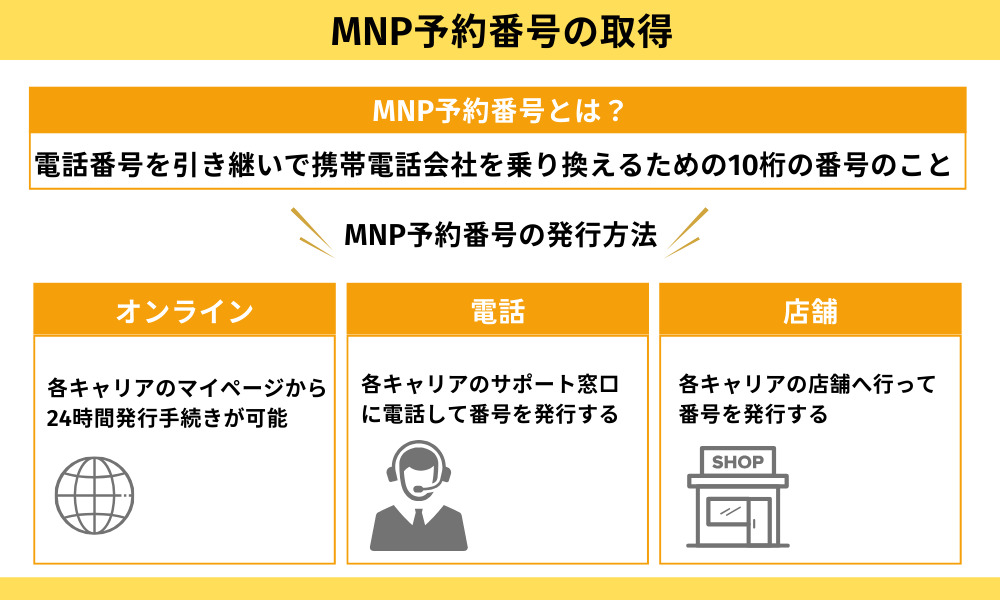 MNP予約番号の取得

MNP予約番号とは？

電話番号を引き継いで携帯電話会社を乗り換えるための10桁の番号のこと

MNP予約番号の発行方法

オンライン

各キャリアのマイページから24時間発行手続きが可能

電話

各キャリアのサポート窓口に電話して番号を発行する

店舗

各キャリアの店舗へ行って番号を発行する

SHOP